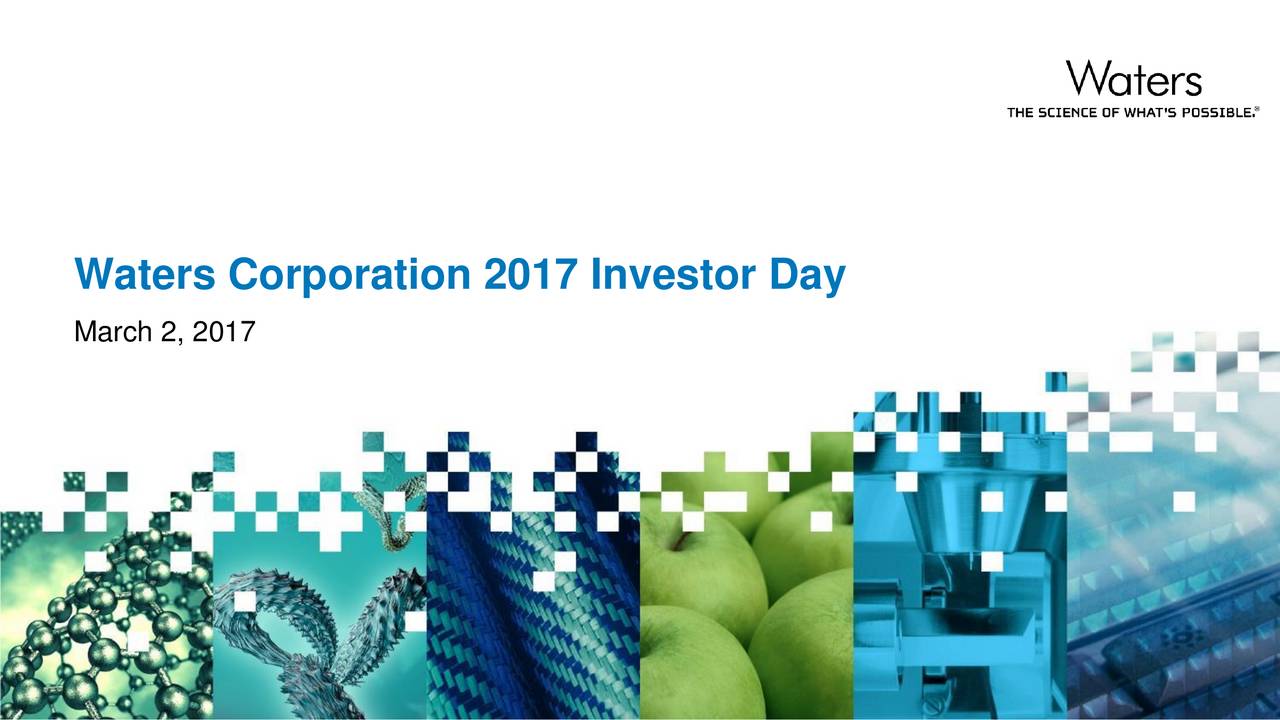 Waters
THE SCIENCE OF WHAT'S POSSIBLE.®

Waters Corporation 2017 Investor Day

March 2, 2017